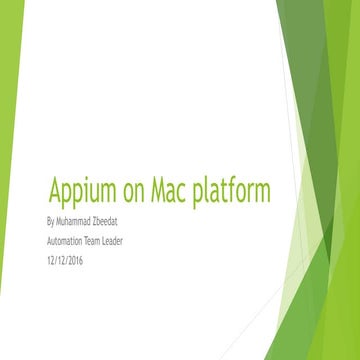 Appium on Mac platform

By Muhammad Zbeedat

Automation Team Leader

12/12/2016